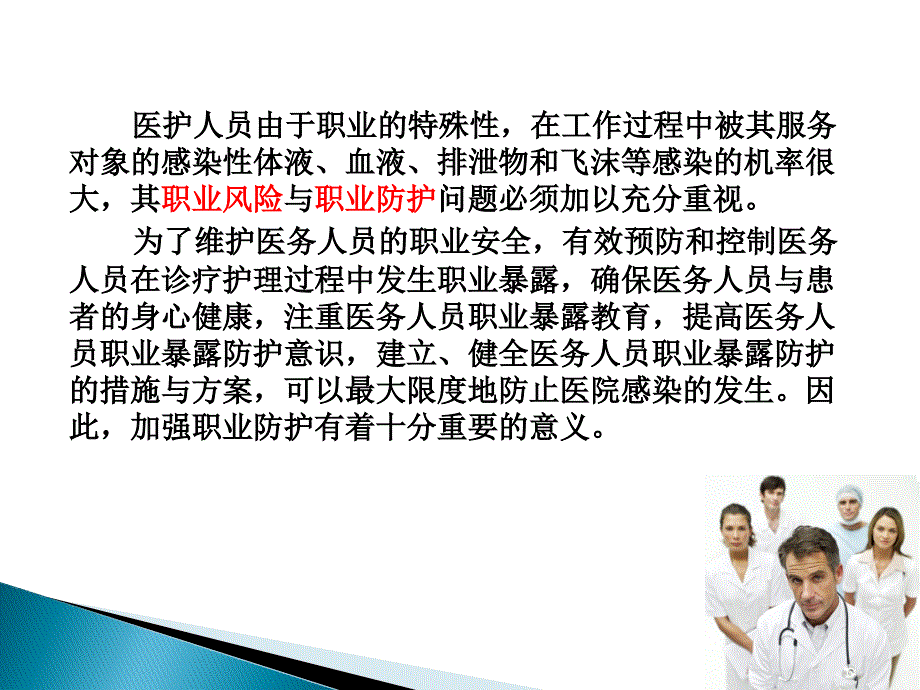 医护人员由于职业的特殊性，在工作过程中被其服务对象的感染性体液、血液、排泄物和飞沫等感染的机率很大，其职业风险与职业防护问题必须加以充分重视。

为了维护医务人员的职业安全，有效预防和控制医务人员在诊疗护理过程中发生职业暴露，确保医务人员与患者的身心健康，注重医务人员职业暴露教育，提高医务人员职业暴露防护意识，建立、健全医务人员职业暴露防护的措施与方案，可以最大限度地防止医院感染的发生。因此，加强职业防护有着十分重要的意义。